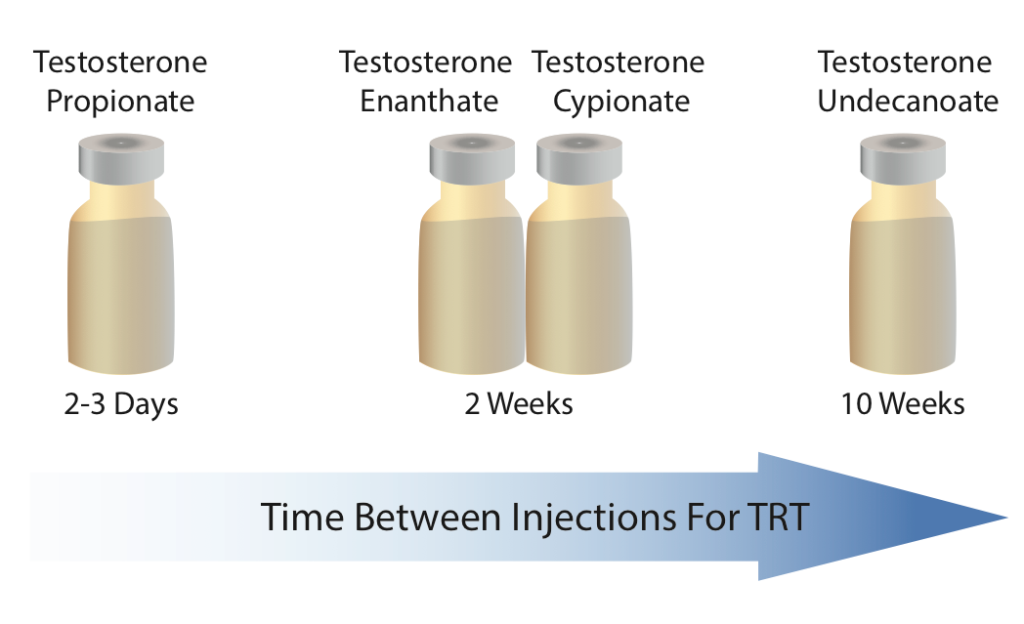 Testosterone Propionate

Testosterone Enanthate

Testosterone Cypionate

Testosterone Undecanoate

2-3 Days

2 Weeks

10 Weeks

Time Between Injections For TRT